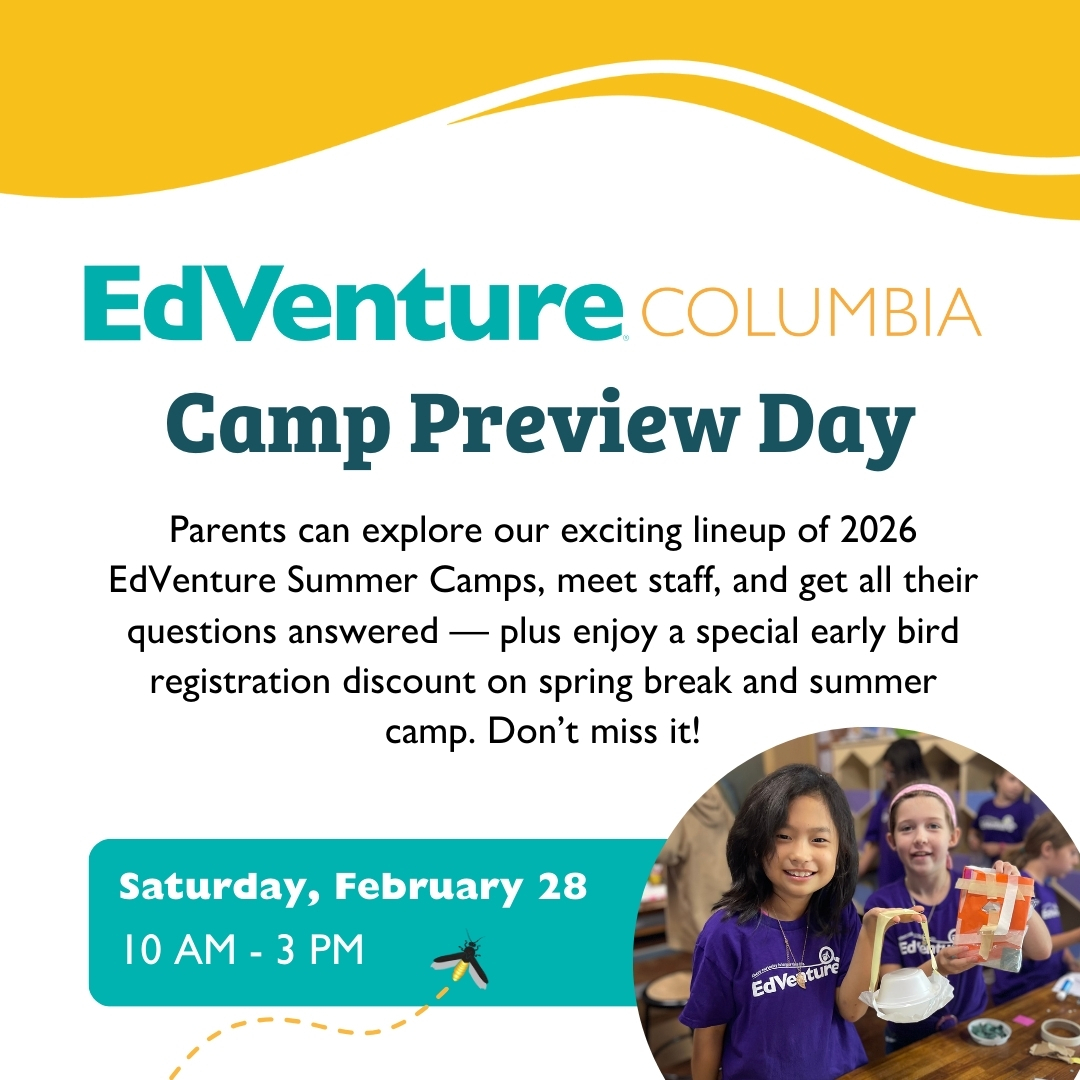 EdVenture COLUMBIA

Camp Preview Day

Parents can explore our exciting lineup of 2026 EdVenture Summer Camps, meet staff, and get all their questions answered — plus enjoy a special early bird registration discount on spring break and summer camp. Don't miss it!

Saturday, February 28
10 AM - 3 PM

EdVenture

EdVenture